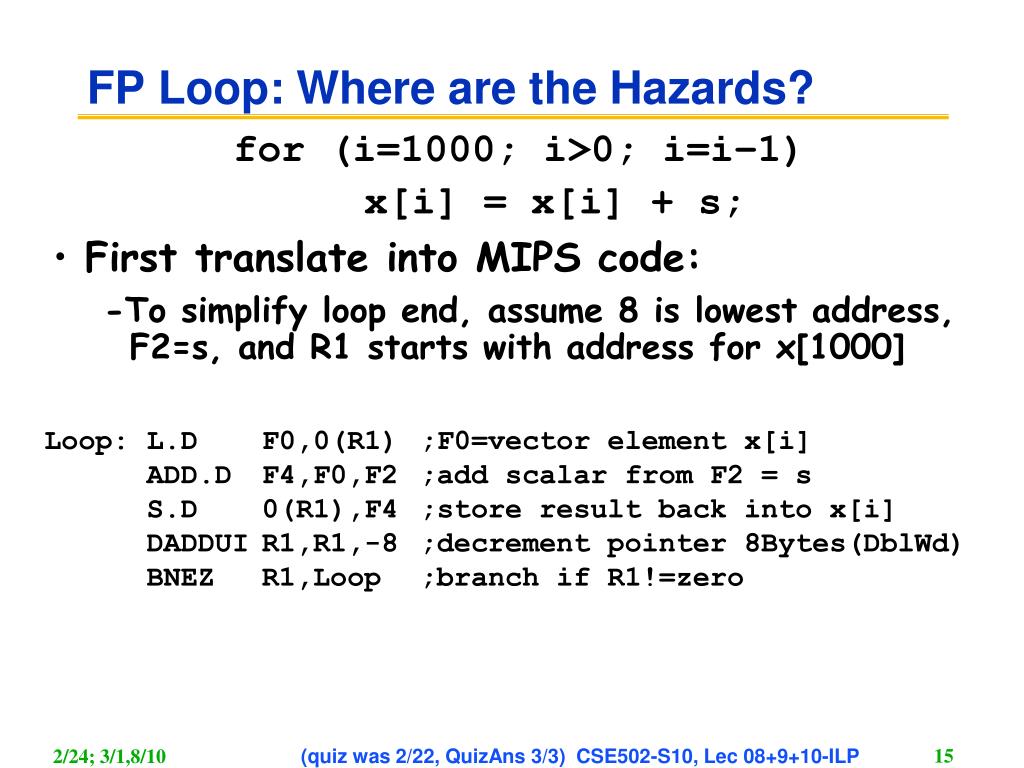 FP Loop: Where are the Hazards?

for (i=1000; i>0; i=i–1)
x[i] = x[i] + s;

• First translate into MIPS code:

-To simplify loop end, assume 8 is lowest address, F2=s, and R1 starts with address for x[1000]

Loop: L.D F0,0(R1) ;F0=vector element x[i]
ADD.D F4,F0,F2 ;add scalar from F2 = s
S.D 0(R1),F4 ;store result back into x[i]
DADDUI R1,R1,-8 ;decrement pointer 8Bytes(DblWd)
BNEZ R1,Loop ;branch if R1!=zero

2/24; 3/1,8/10 (quiz was 2/22, QuizAns 3/3) CSE502-S10, Lec 08+9+10-ILP 15